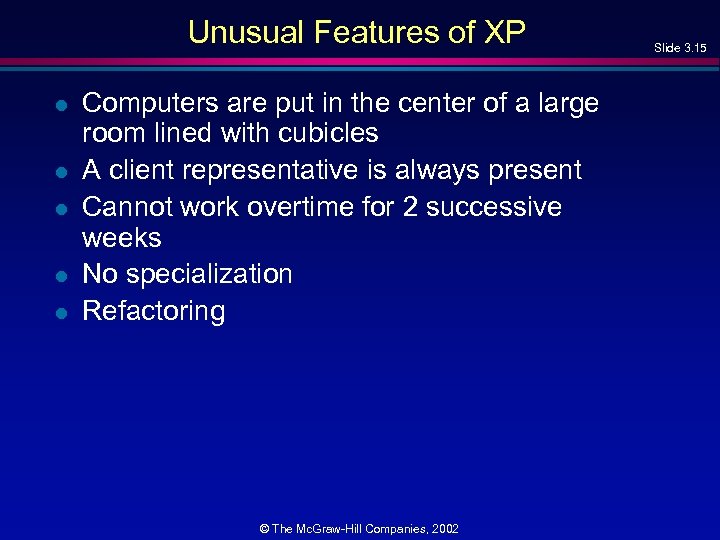 Unusual Features of XP

Slide 3.15

- Computers are put in the center of a large room lined with cubicles
- A client representative is always present
- Cannot work overtime for 2 successive weeks
- No specialization
- Refactoring

© The McGraw-Hill Companies, 2002